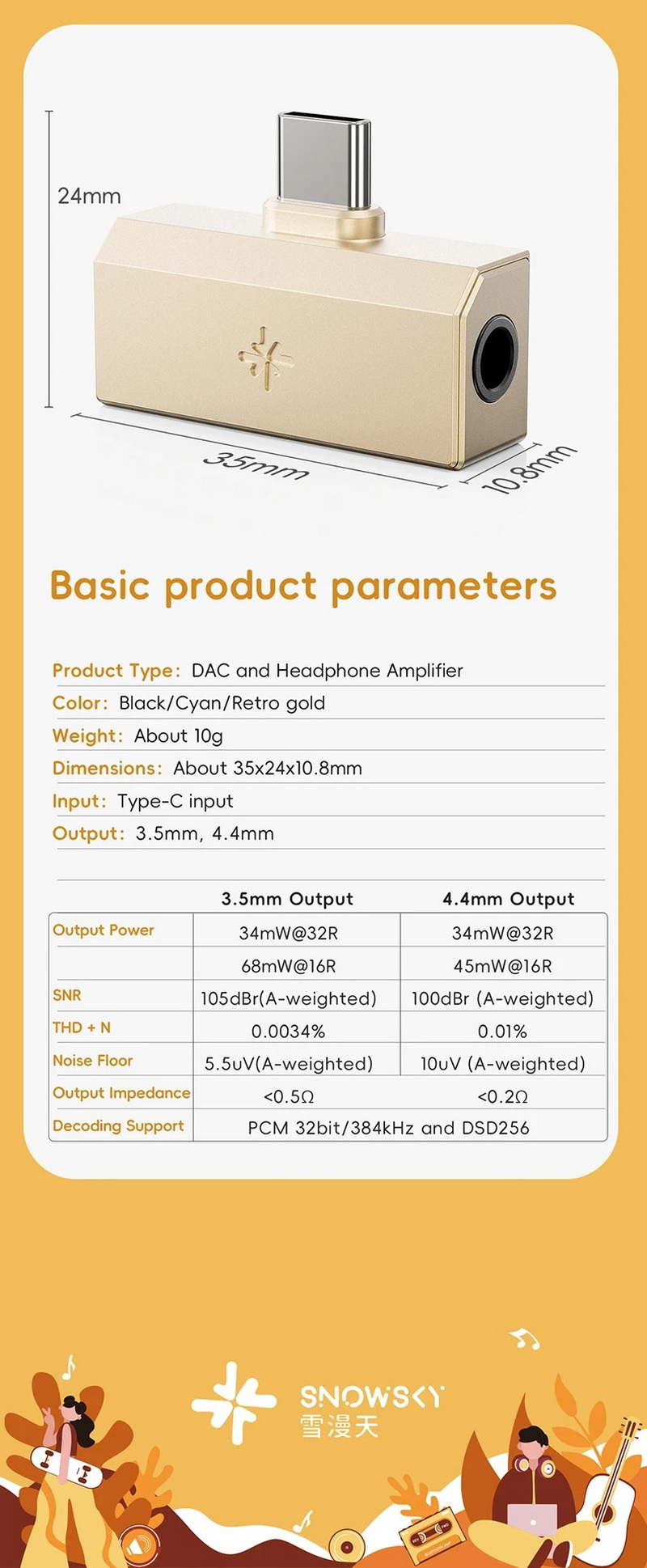 24mm

35mm

10.8mm

Basic product parameters

Product Type: DAC and Headphone Amplifier

Color: Black/Cyan/Retro gold

Weight: About 10g

Dimensions: About 35x24x10.8mm

Input: Type-C input

Output: 3.5mm, 4.4mm

| | 3.5mm Output | 4.4mm Output |
|---|---|---|
| Output Power | 34mW@32R | 34mW@32R |
| | 68mW@16R | 45mW@16R |
| SNR | 105dBr(A-weighted) | 100dBr (A-weighted) |
| THD + N | 0.0034% | 0.01% |
| Noise Floor | 5.5uV(A-weighted) | 10uV (A-weighted) |
| Output Impedance | <0.5Ω | <0.2Ω |
| Decoding Support | PCM 32bit/384kHz and DSD256 | |

SNOWSKY
雪漫天